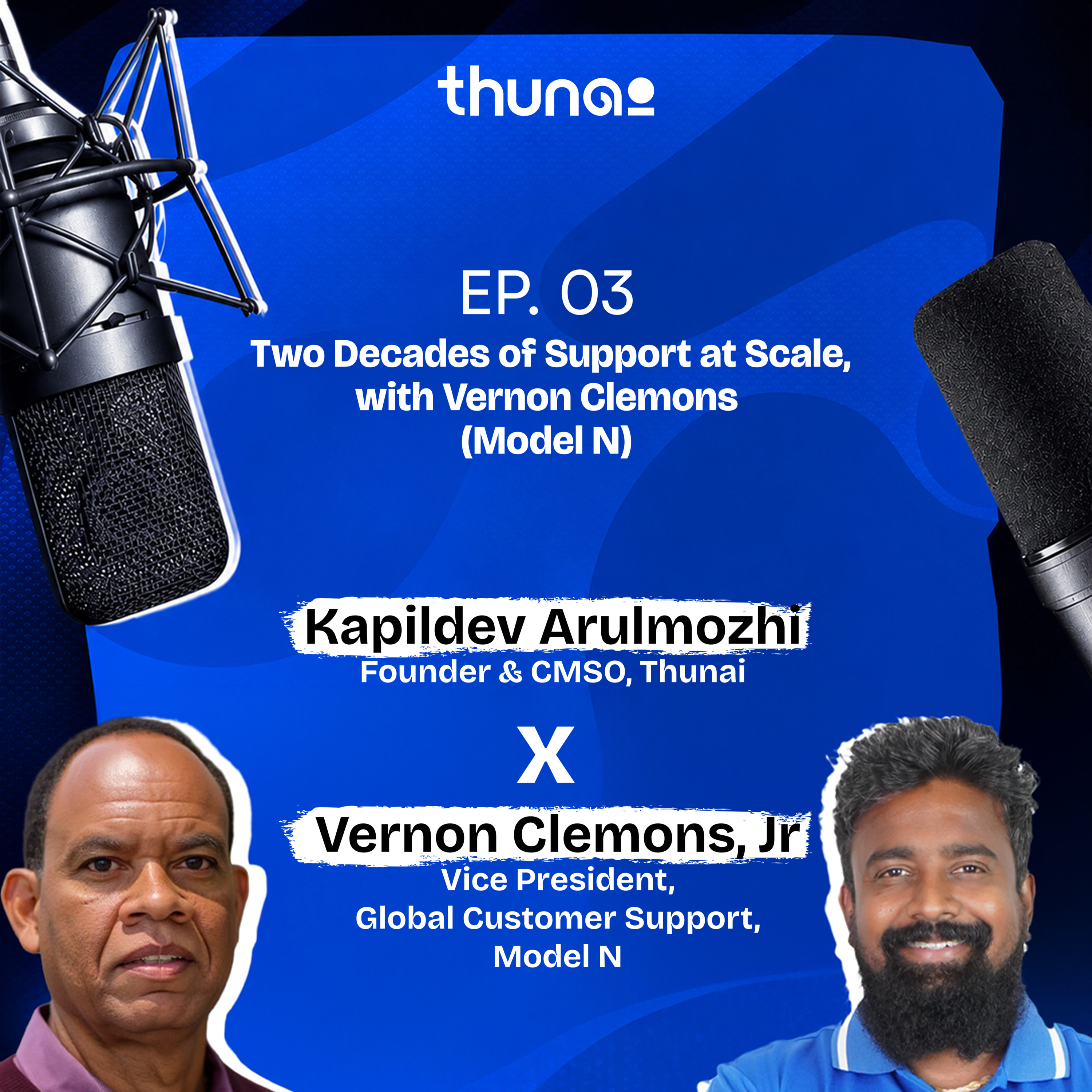 thunai

EP. 03

Two Decades of Support at Scale, with Vernon Clemons (Model N)

Kapildev Arulmozhi
Founder & CMSO, Thunai

X

Vernon Clemons, Jr
Vice President,
Global Customer Support,
Model N